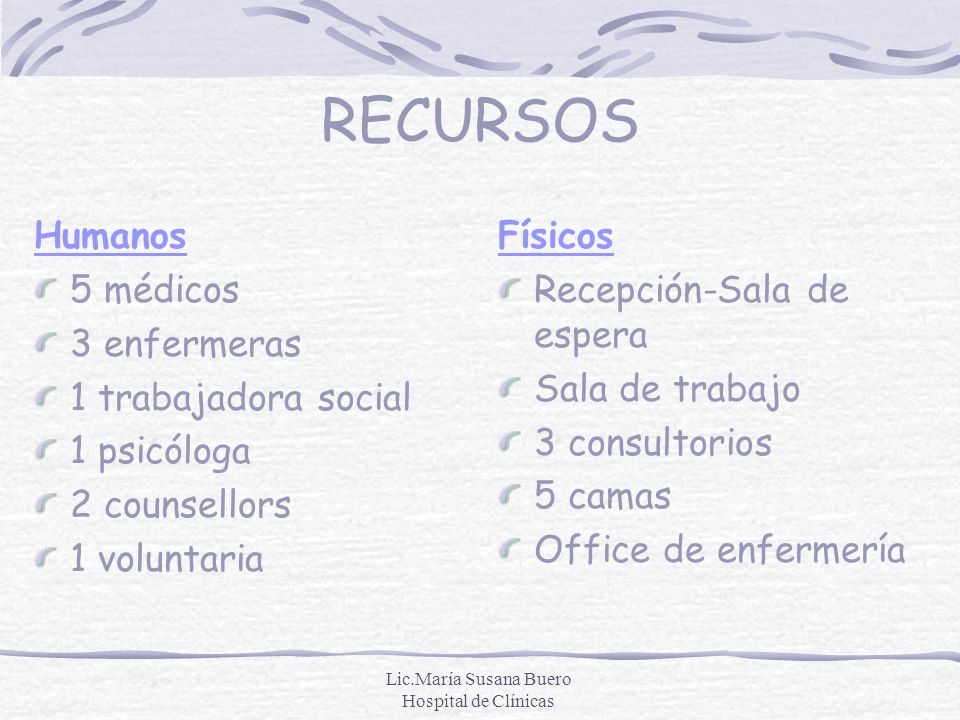 RECURSOS

Humanos
5 médicos
3 enfermeras
1 trabajadora social
1 psicóloga
2 counsellors
1 voluntaria

Físicos
Recepción-Sala de espera
Sala de trabajo
3 consultorios
5 camas
Office de enfermería

Lic.María Susana Buero
Hospital de Clínicas